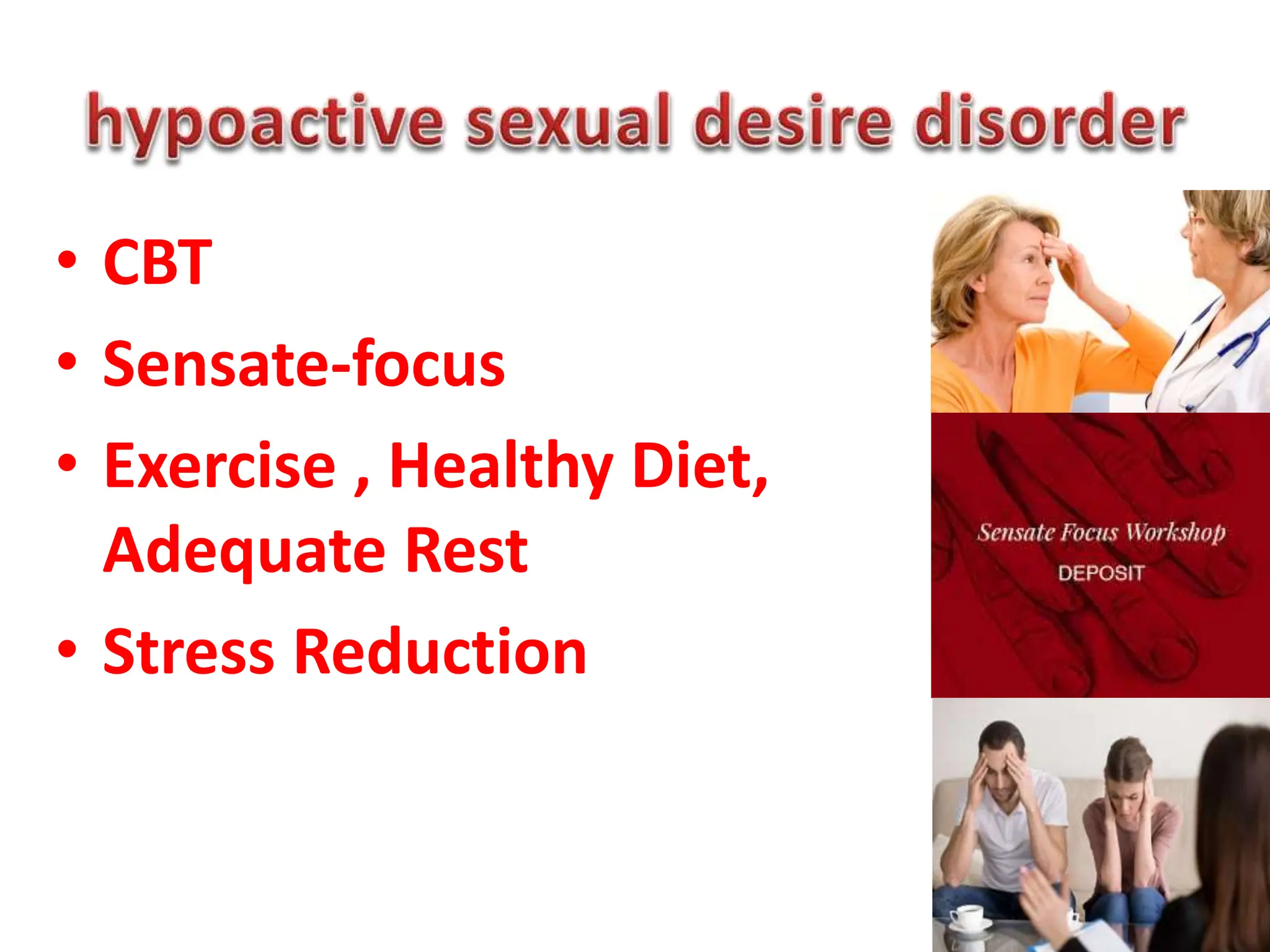 hypoactive sexual desire disorder

• CBT
• Sensate-focus
• Exercise , Healthy Diet, Adequate Rest
• Stress Reduction

Sensate Focus Workshop
DEPOSIT